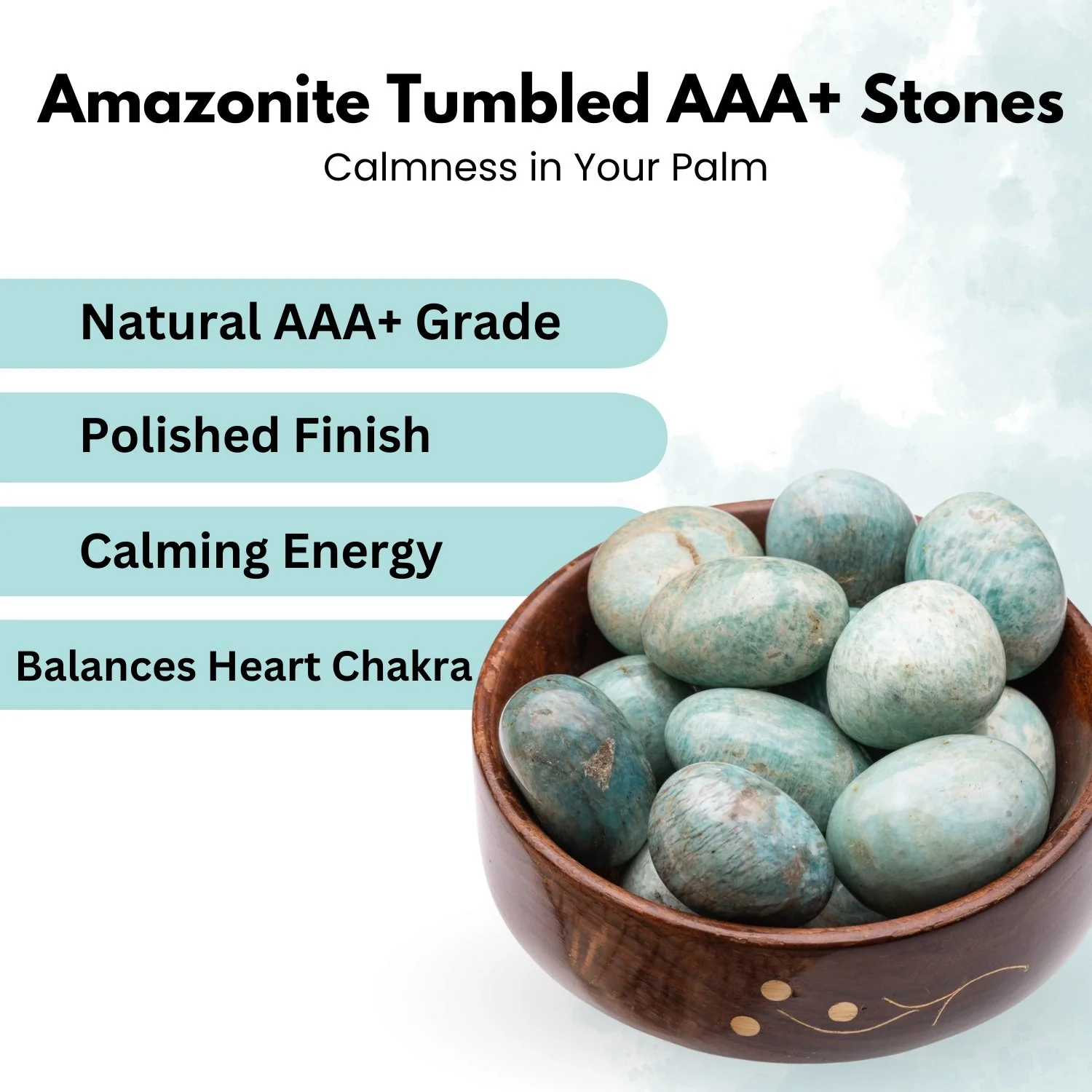 Amazonite Tumbled AAA+ Stones
Calmness in Your Palm

Natural AAA+ Grade

Polished Finish

Calming Energy

Balances Heart Chakra